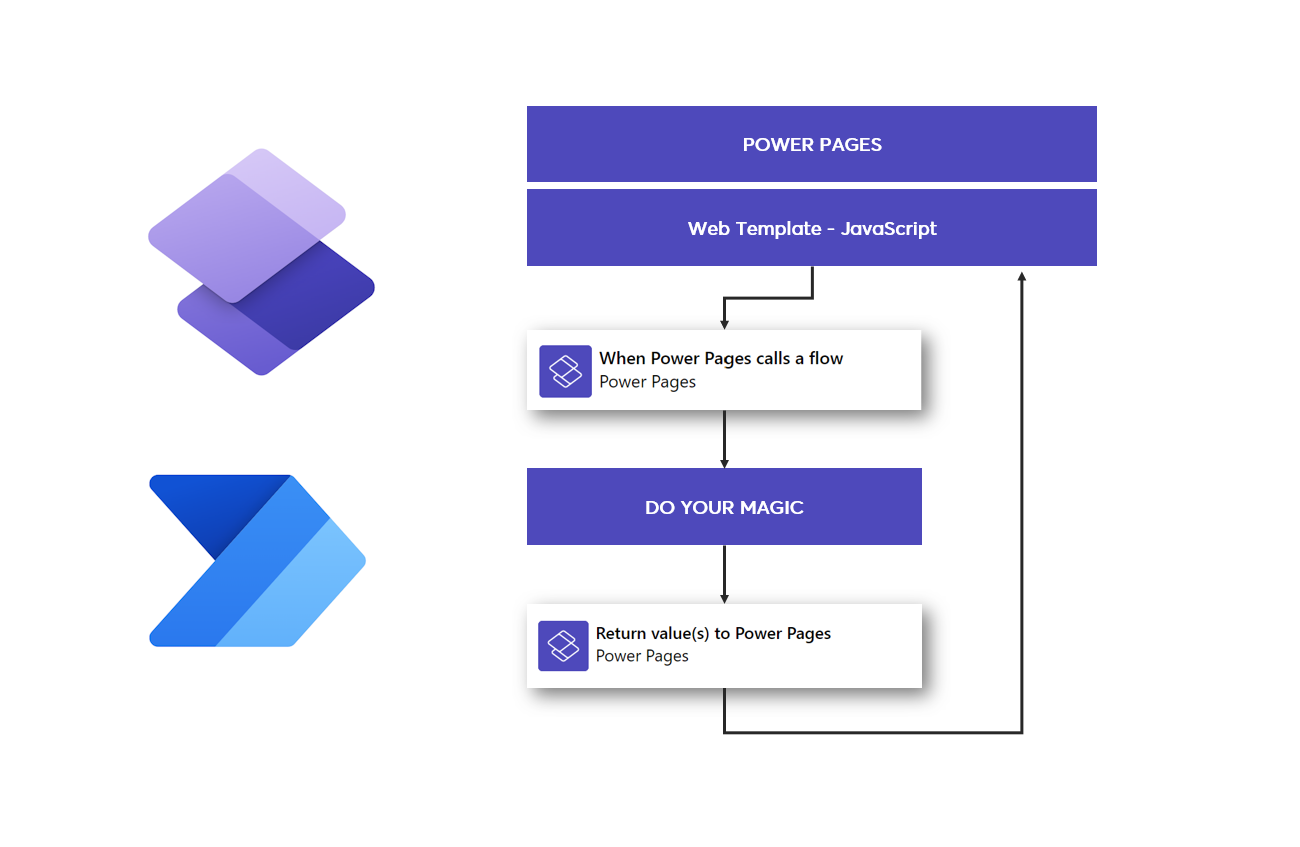 POWER PAGES

Web Template - JavaScript

When Power Pages calls a flow
Power Pages

DO YOUR MAGIC

Return value(s) to Power Pages
Power Pages